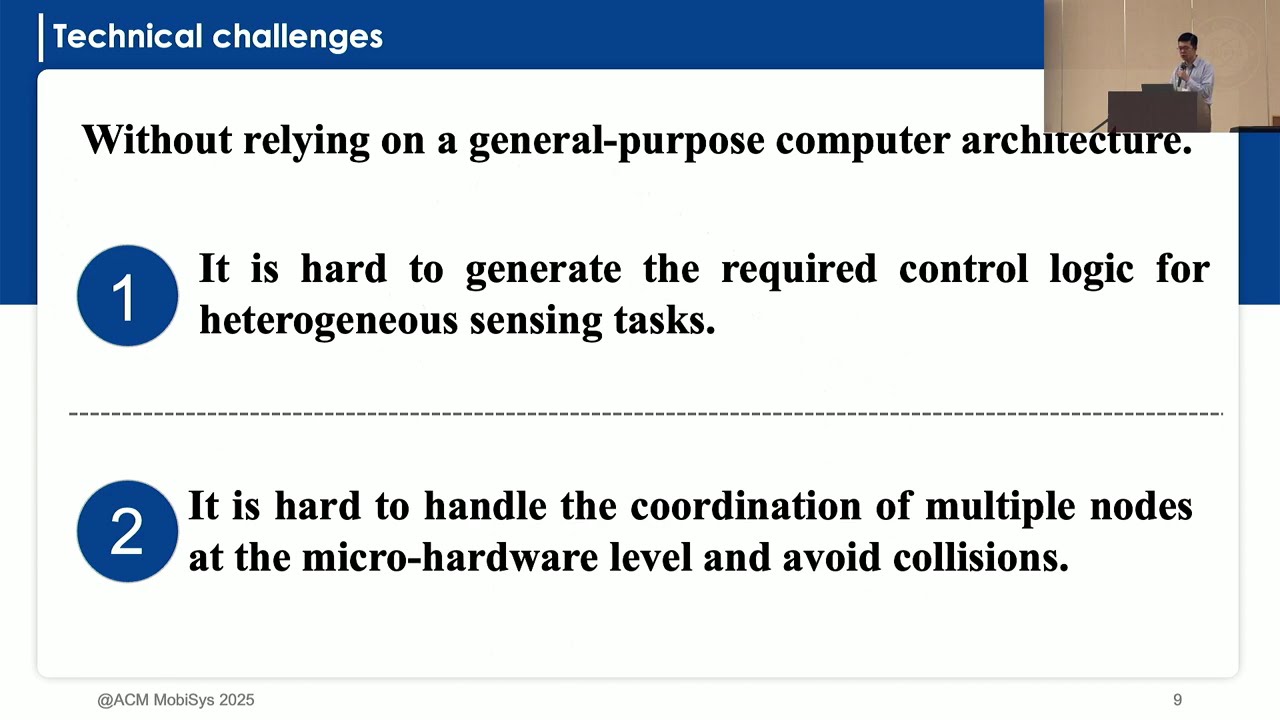 Technical challenges

Without relying on a general-purpose computer architecture.

1 It is hard to generate the required control logic for heterogeneous sensing tasks.

2 It is hard to handle the coordination of multiple nodes at the micro-hardware level and avoid collisions.

@ACM MobiSys 2025

9